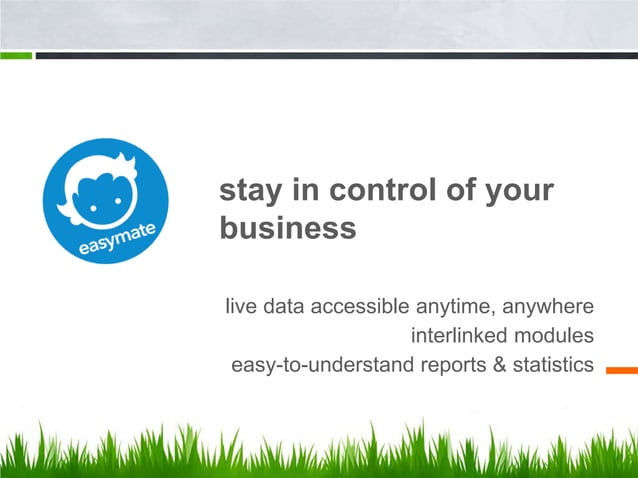 easymate

stay in control of your business

live data accessible anytime, anywhere
interlinked modules
easy-to-understand reports & statistics